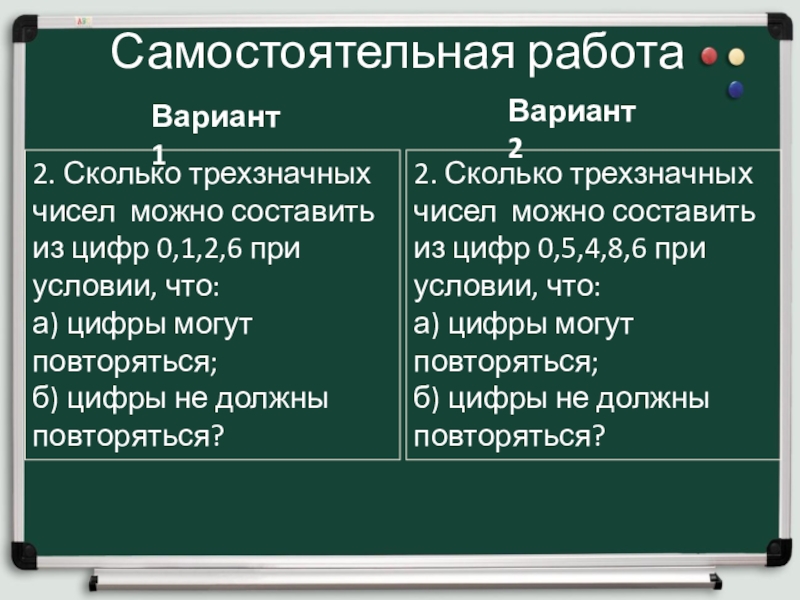 Самостоятельная работа

Вариант 1

2. Сколько трехзначных чисел можно составить из цифр 0,1,2,6 при условии, что:
а) цифры могут повторяться;
б) цифры не должны повторяться?

Вариант 2

2. Сколько трехзначных чисел можно составить из цифр 0,5,4,8,6 при условии, что:
а) цифры могут повторяться;
б) цифры не должны повторяться?